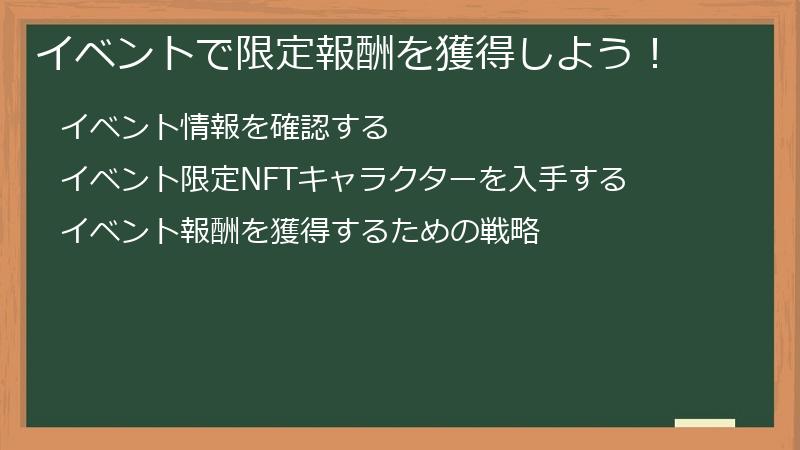 イベントで限定報酬を獲得しよう！

イベント情報を確認する

イベント限定NFTキャラクターを入手する

イベント報酬を獲得するための戦略